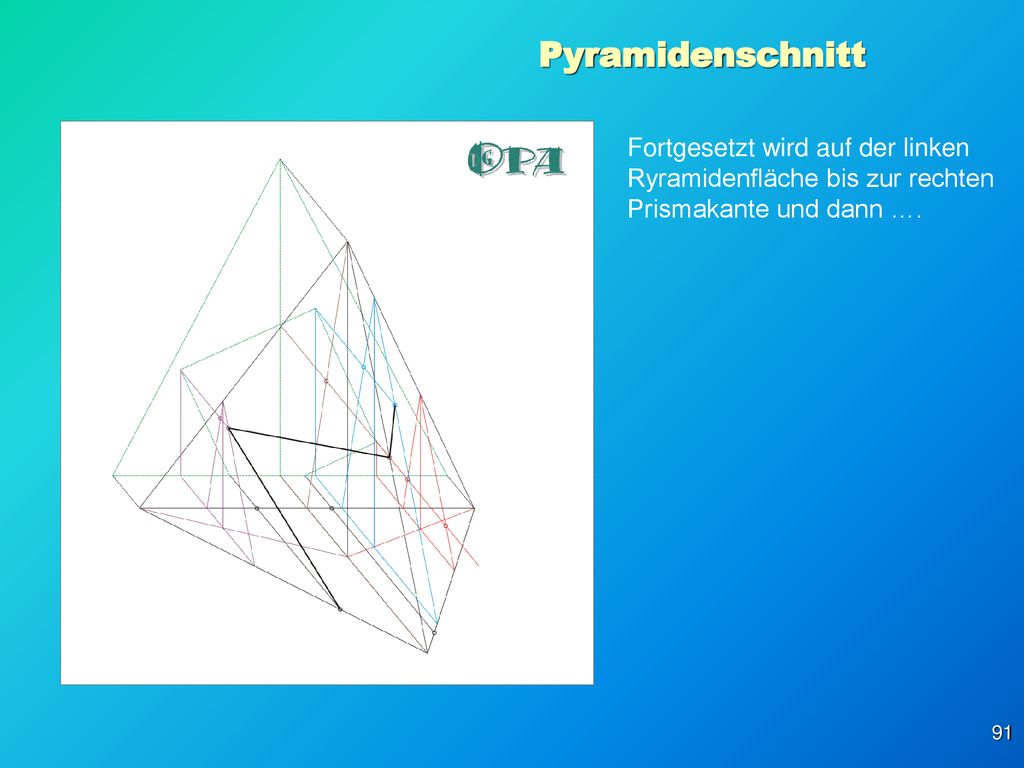 Pyramidenschnitt

OPA

Fortgesetzt wird auf der linken Ryramidenfläche bis zur rechten Prismakante und dann ….

91